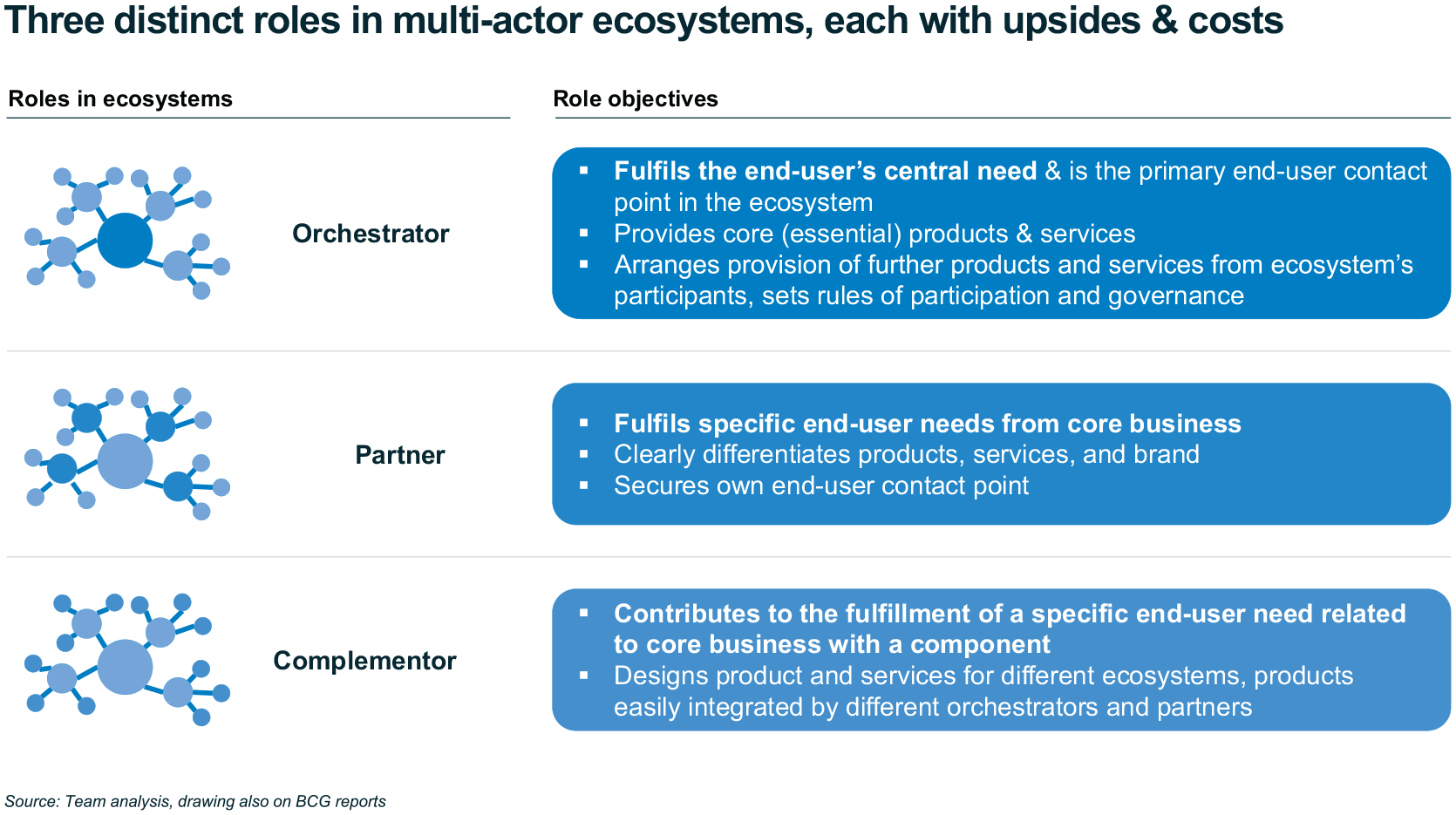 Three distinct roles in multi-actor ecosystems, each with upsides & costs

Roles in ecosystems

Role objectives

Orchestrator

• Fulfils the end-user's central need & is the primary end-user contact point in the ecosystem
• Provides core (essential) products & services
• Arranges provision of further products and services from ecosystem's participants, sets rules of participation and governance

Partner

• Fulfils specific end-user needs from core business
• Clearly differentiates products, services, and brand
• Secures own end-user contact point

Complementor

• Contributes to the fulfillment of a specific end-user need related to core business with a component
• Designs product and services for different ecosystems, products easily integrated by different orchestrators and partners

Source: Team analysis, drawing also on BCG reports